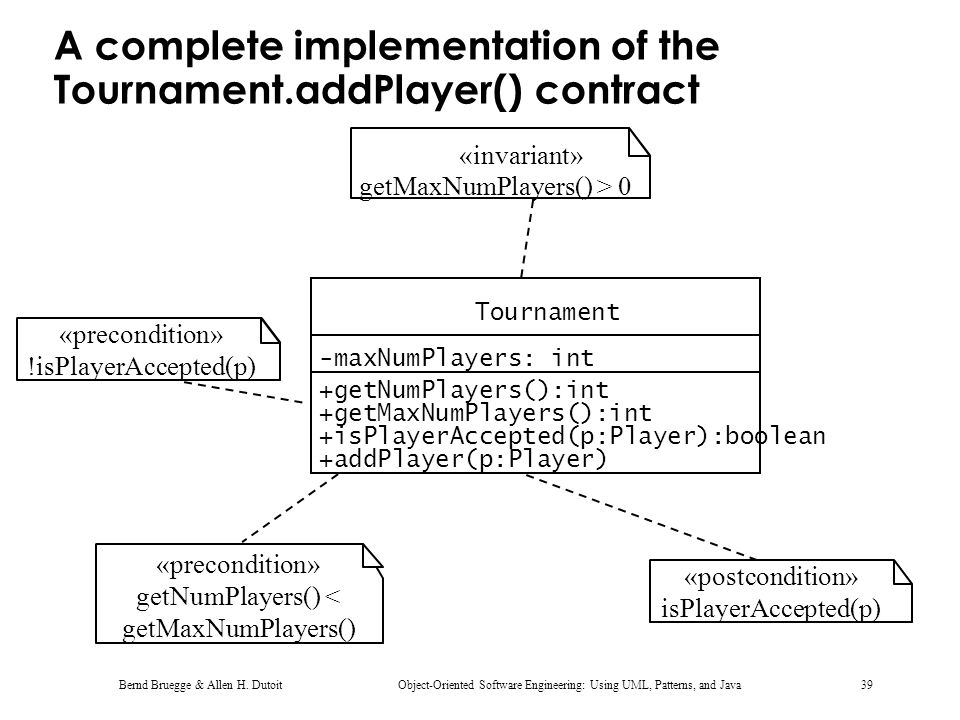 A complete implementation of the Tournament.addPlayer() contract

«invariant»
getMaxNumPlayers() > 0

«precondition»
!isPlayerAccepted(p)

Tournament

-maxNumPlayers: int

+getNumPlayers():int
+getMaxNumPlayers():int
+isPlayerAccepted(p:Player):boolean
+addPlayer(p:Player)

«precondition»
getNumPlayers() <
getMaxNumPlayers()

«postcondition»
isPlayerAccepted(p)

Bernd Bruegge & Allen H. Dutoit    Object-Oriented Software Engineering: Using UML, Patterns, and Java    39